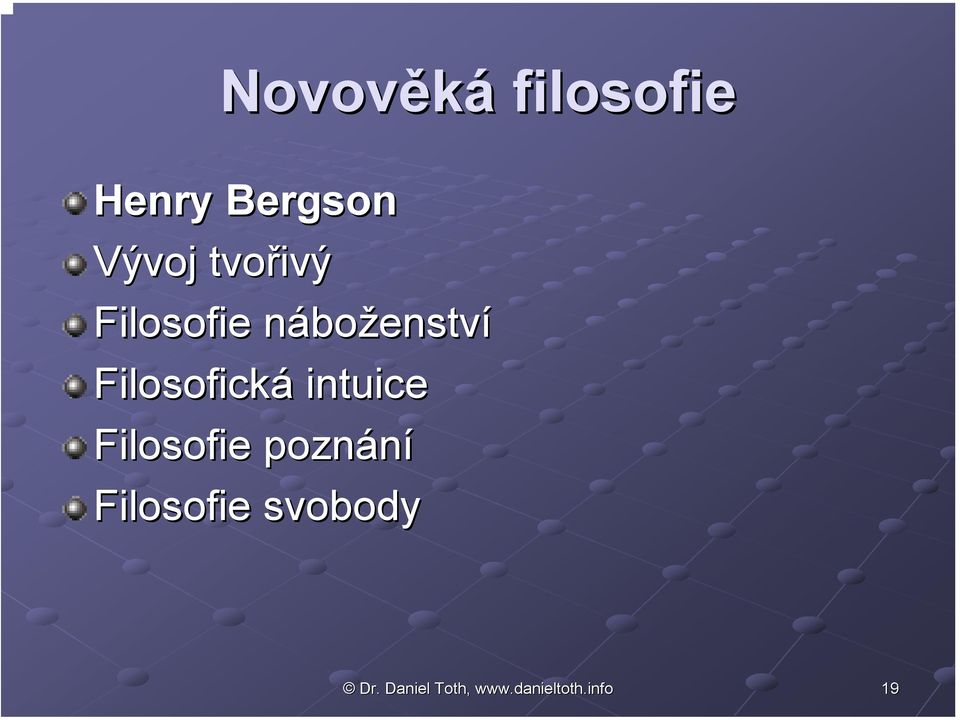 Novověká filosofie

Henry Bergson
Vývoj tvořivý
Filosofie náboženství
Filosofická intuice
Filosofie poznání
Filosofie svobody

© Dr. Daniel Toth, www.danieltoth.info

19